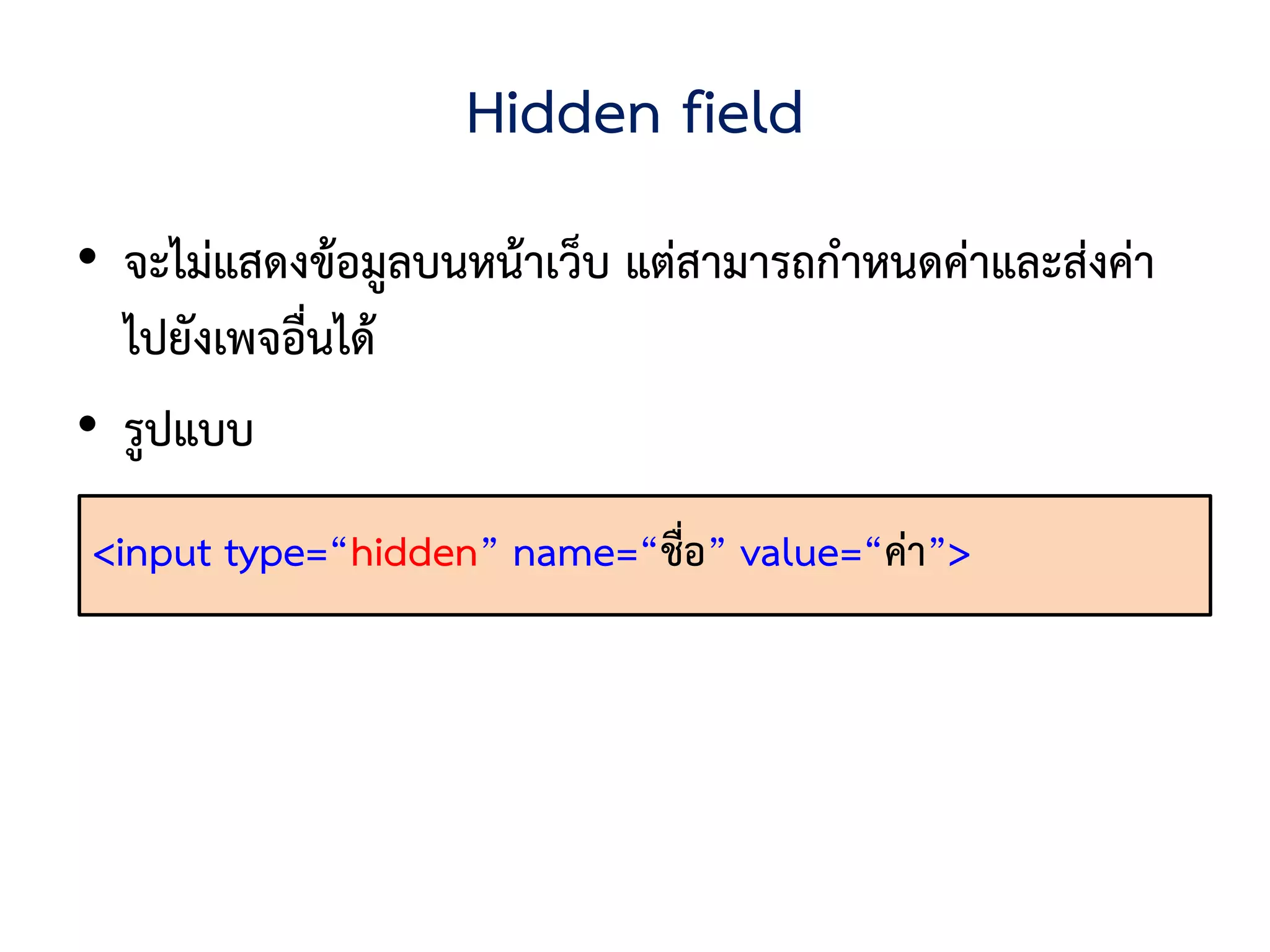 Hidden field

• จะไม่แสดงข้อมูลบนหน้าเว็บ แต่สามารถกำหนดค่าและส่งค่าไปยังเพจอื่นได้

• รูปแบบ

<input type=“hidden” name=“ชื่อ” value=“ค่า”>